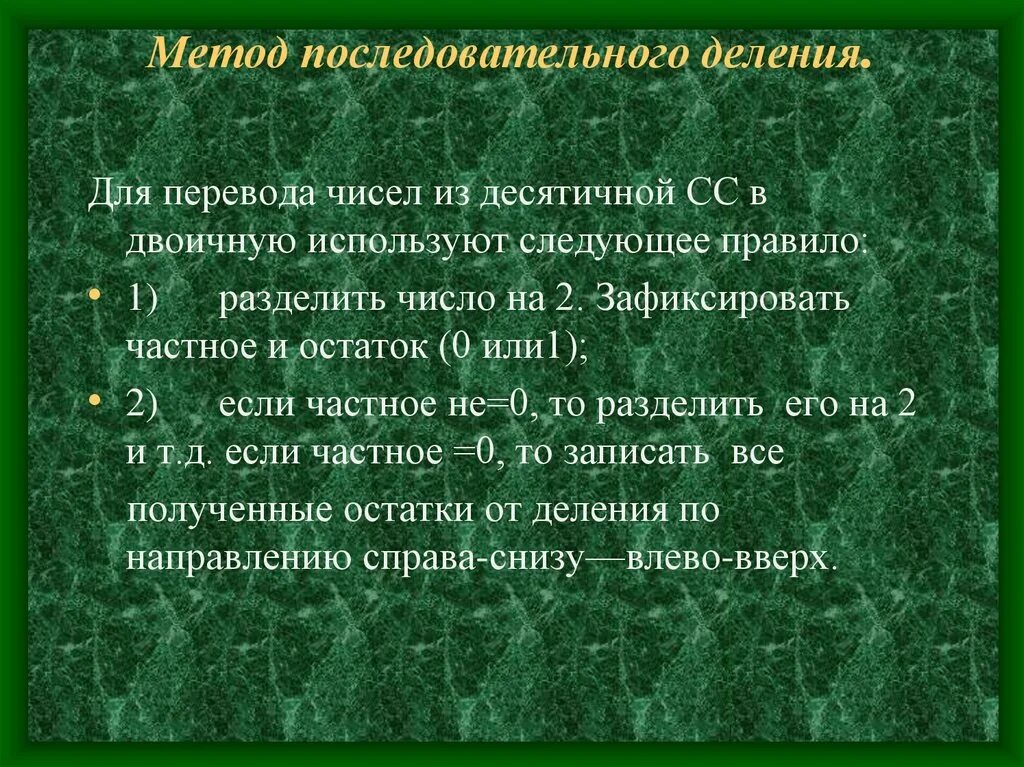 Метод последовательного деления.

Для перевода чисел из десятичной СС в двоичную используют следующее правило:

• 1) разделить число на 2. Зафиксировать частное и остаток (0 или1);

• 2) если частное не=0, то разделить его на 2 и т.д. если частное =0, то записать все

полученные остатки от деления по направлению справа-снизу—влево-вверх.